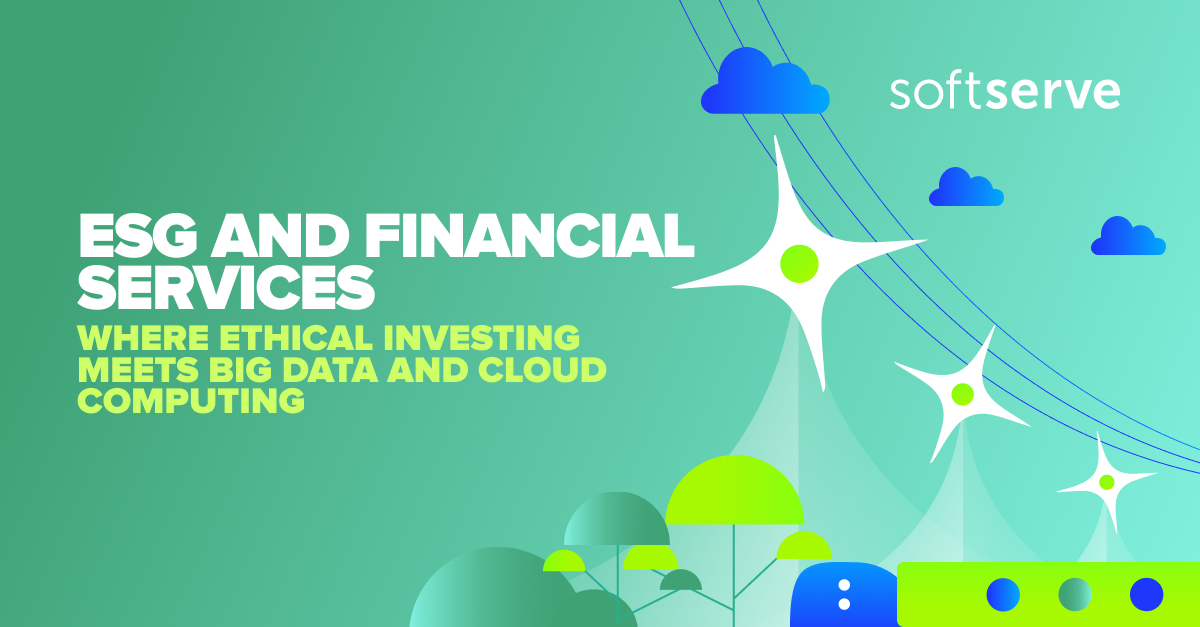 softserve

ESG AND FINANCIAL SERVICES

WHERE ETHICAL INVESTING MEETS BIG DATA AND CLOUD COMPUTING